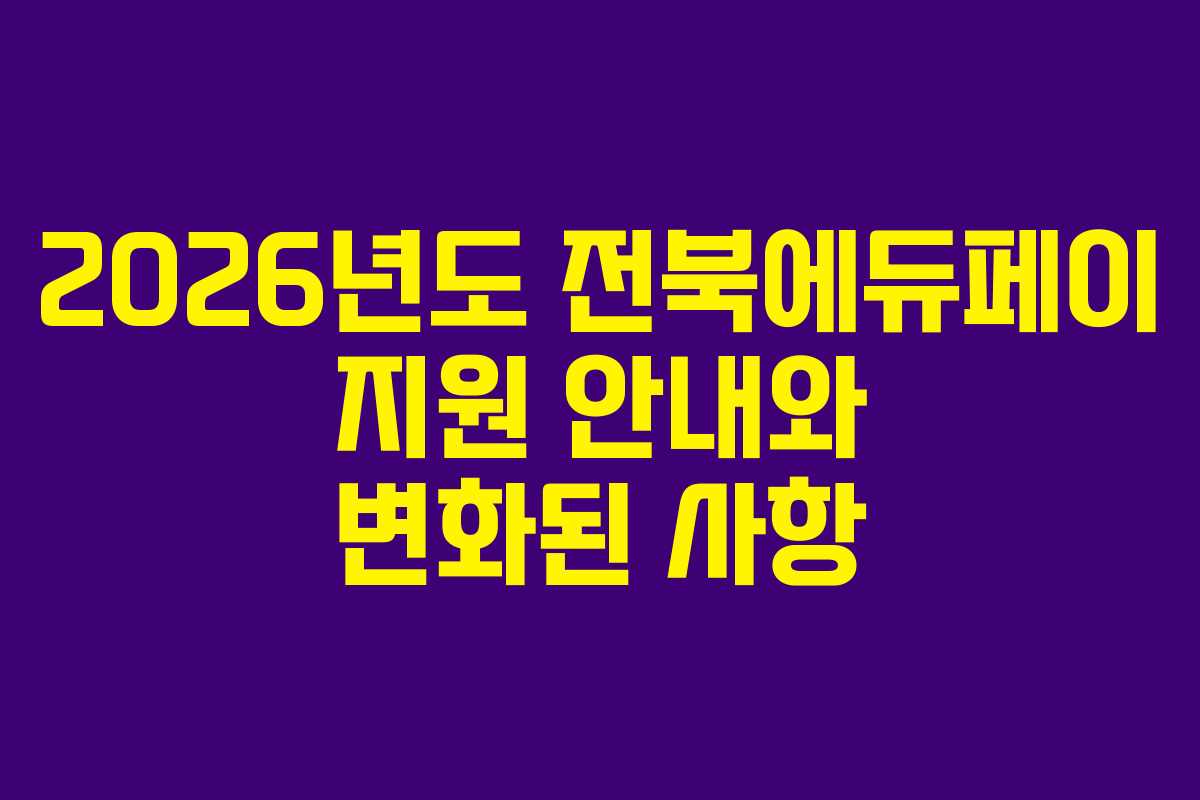 2026년도 전북에듀페이
지원 안내와
변화된 사항